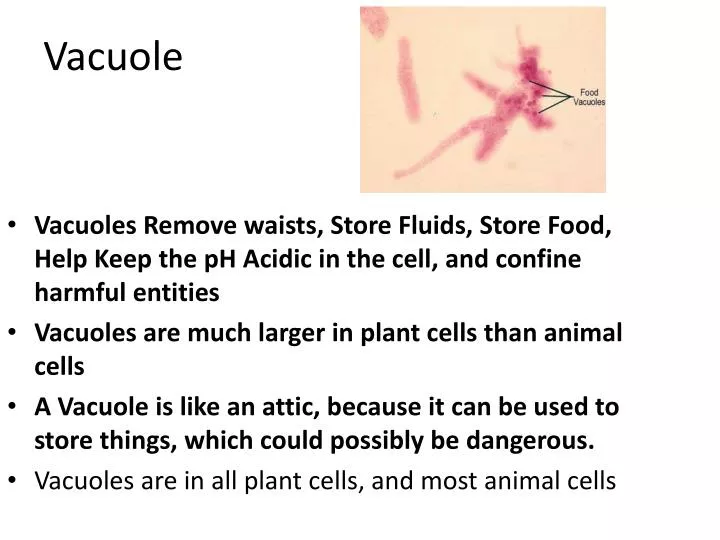 Vacuole

Food Vacuoles

• Vacuoles Remove waists, Store Fluids, Store Food, Help Keep the pH Acidic in the cell, and confine harmful entities
• Vacuoles are much larger in plant cells than animal cells
• A Vacuole is like an attic, because it can be used to store things, which could possibly be dangerous.
• Vacuoles are in all plant cells, and most animal cells